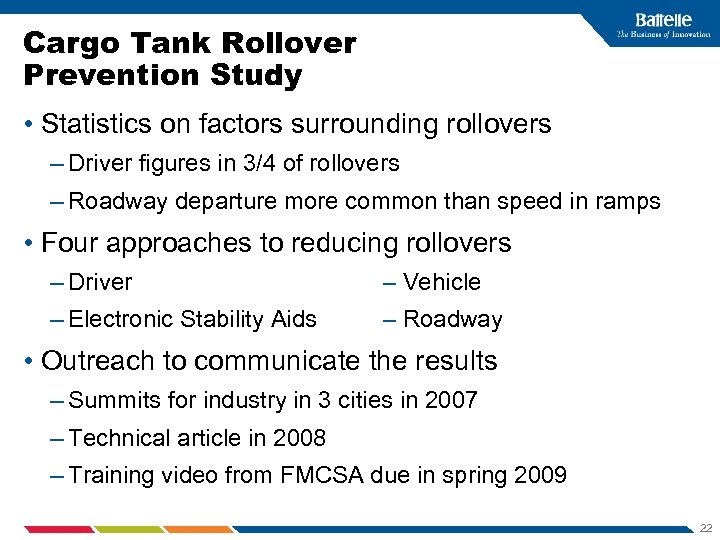 Battelle
The Business of Innovation

Cargo Tank Rollover Prevention Study

• Statistics on factors surrounding rollovers
– Driver figures in 3/4 of rollovers
– Roadway departure more common than speed in ramps

• Four approaches to reducing rollovers
– Driver
– Electronic Stability Aids
– Vehicle
– Roadway

• Outreach to communicate the results
– Summits for industry in 3 cities in 2007
– Technical article in 2008
– Training video from FMCSA due in spring 2009

22